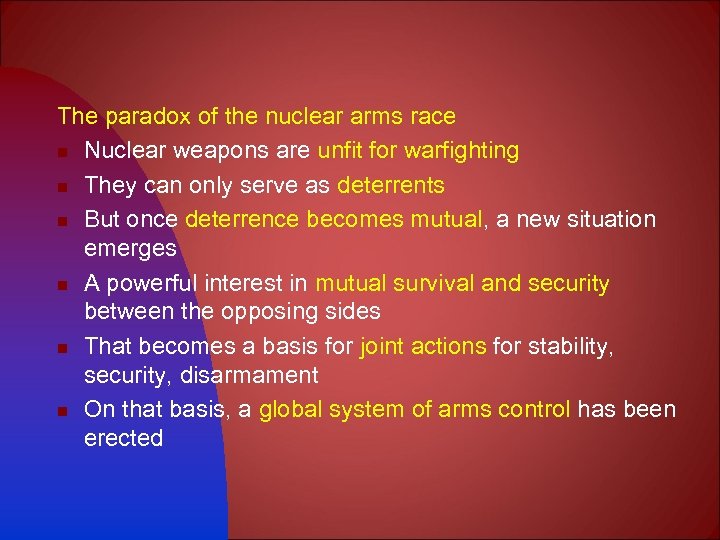 The paradox of the nuclear arms race

- Nuclear weapons are unfit for warfighting
- They can only serve as deterrents
- But once deterrence becomes mutual, a new situation emerges
- A powerful interest in mutual survival and security between the opposing sides
- That becomes a basis for joint actions for stability, security, disarmament
- On that basis, a global system of arms control has been erected